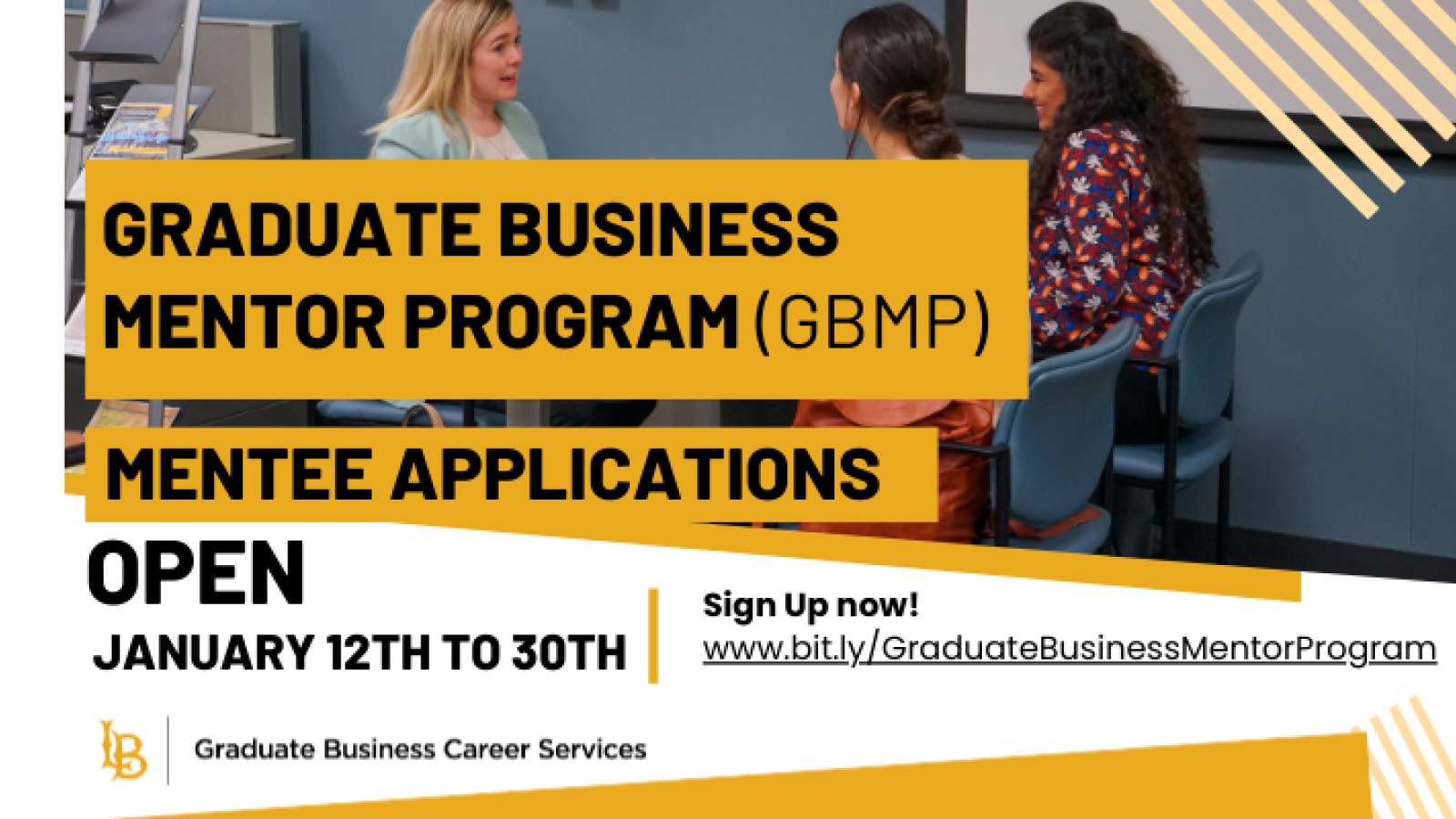 GRADUATE BUSINESS MENTOR PROGRAM (GBMP)

MENTEE APPLICATIONS

OPEN

JANUARY 12TH TO 30TH

Sign Up now!
www.bit.ly/GraduateBusinessMentorProgram

LB

Graduate Business Career Services